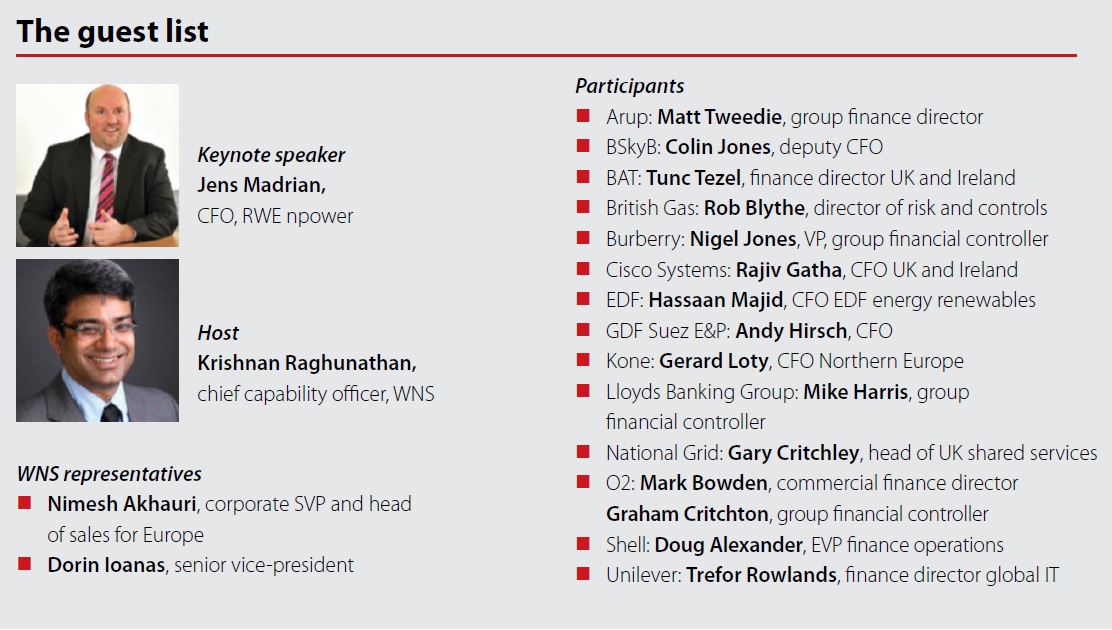 The guest list

Keynote speaker
Jens Madrian,
CFO, RWE npower

Host
Krishnan Raghunathan,
chief capability officer, WNS

WNS representatives
- Nimesh Akhauri, corporate SVP and head of sales for Europe
- Dorin Ioanas, senior vice-president

Participants
- Arup: Matt Tweedie, group finance director
- BSkyB: Colin Jones, deputy CFO
- BAT: Tunc Tezel, finance director UK and Ireland
- British Gas: Rob Blythe, director of risk and controls
- Burberry: Nigel Jones, VP, group financial controller
- Cisco Systems: Rajiv Gatha, CFO UK and Ireland
- EDF: Hassaan Majid, CFO EDF energy renewables
- GDF Suez E&P: Andy Hirsch, CFO
- Kone: Gerard Loty, CFO Northern Europe
- Lloyds Banking Group: Mike Harris, group financial controller
- National Grid: Gary Critchley, head of UK shared services
- O2: Mark Bowden, commercial finance director
Graham Critchton, group financial controller
- Shell: Doug Alexander, EVP finance operations
- Unilever: Trefor Rowlands, finance director global IT